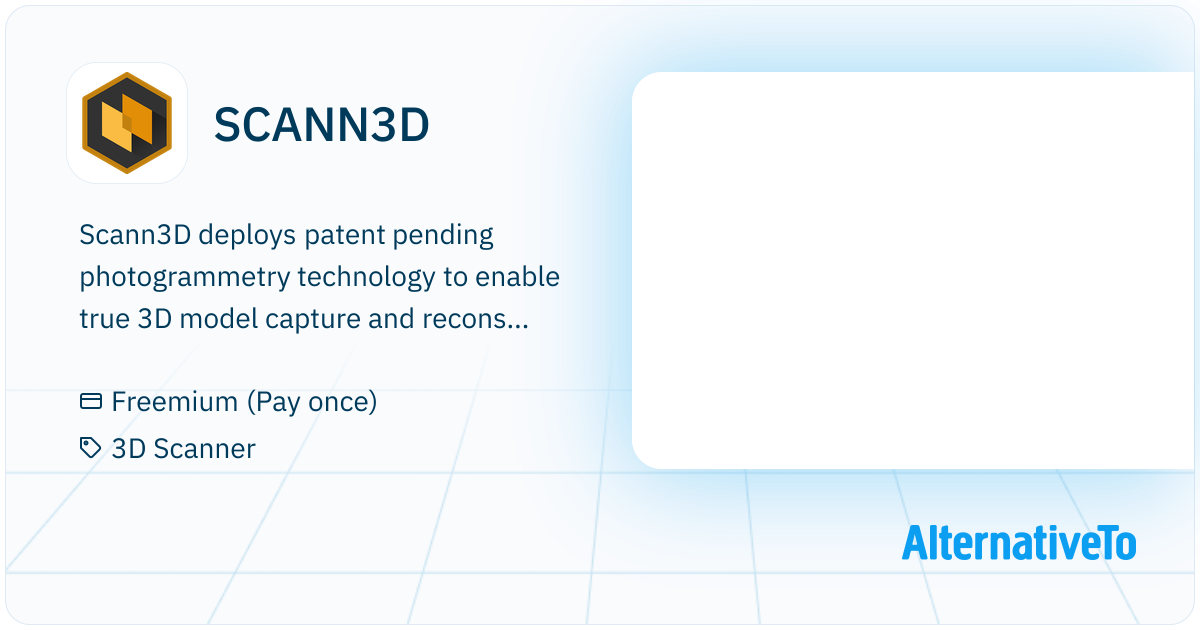 SCANN3D

Scann3D deploys patent pending photogrammetry technology to enable true 3D model capture and recons...

Freemium (Pay once)
3D Scanner

AlternativeTo